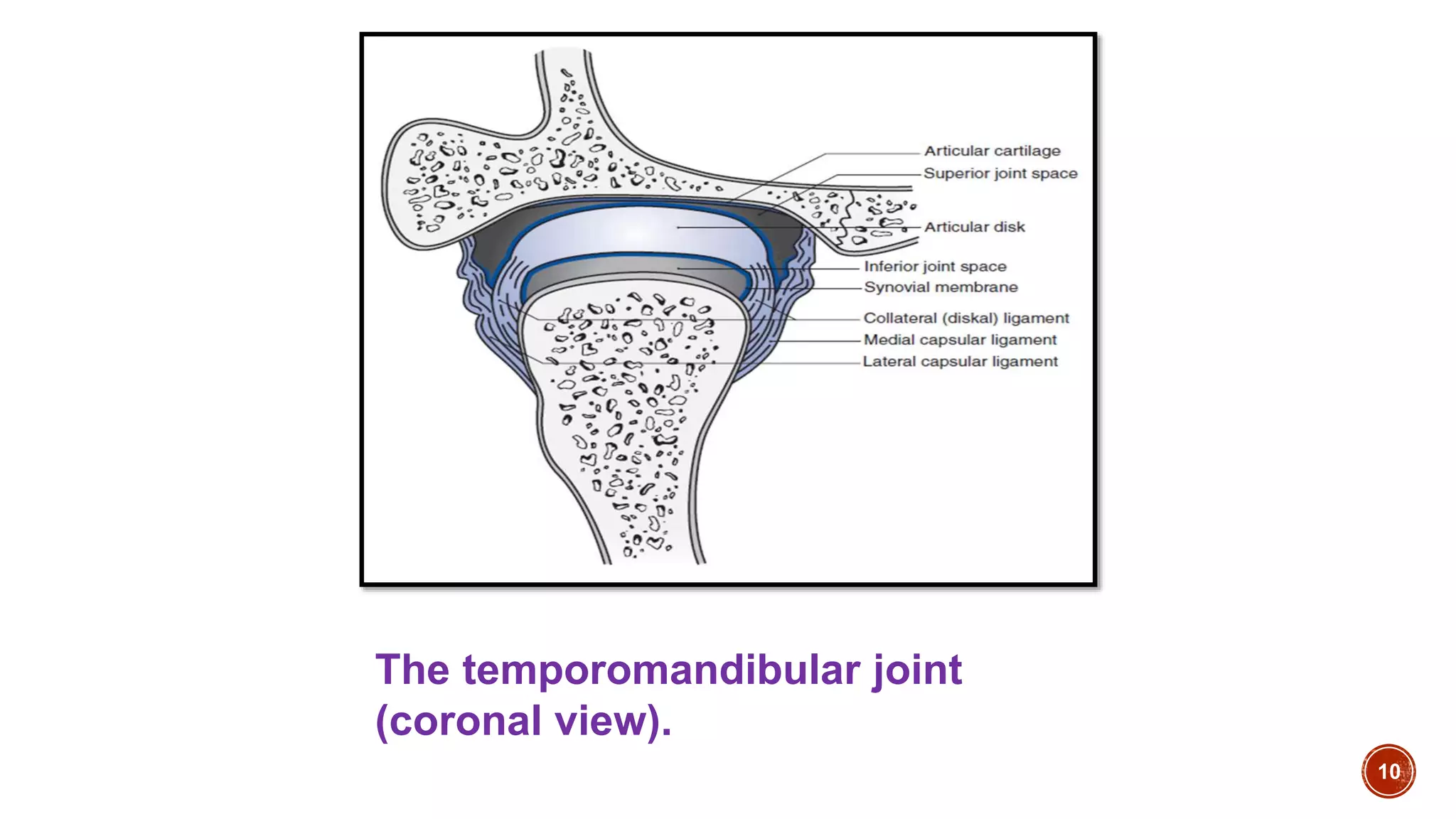 Articular cartilage
Superior joint space
Articular disk
Inferior joint space
Synovial membrane
Collateral (diskal) ligament
Medial capsular ligament
Lateral capsular ligament

The temporomandibular joint (coronal view).

10